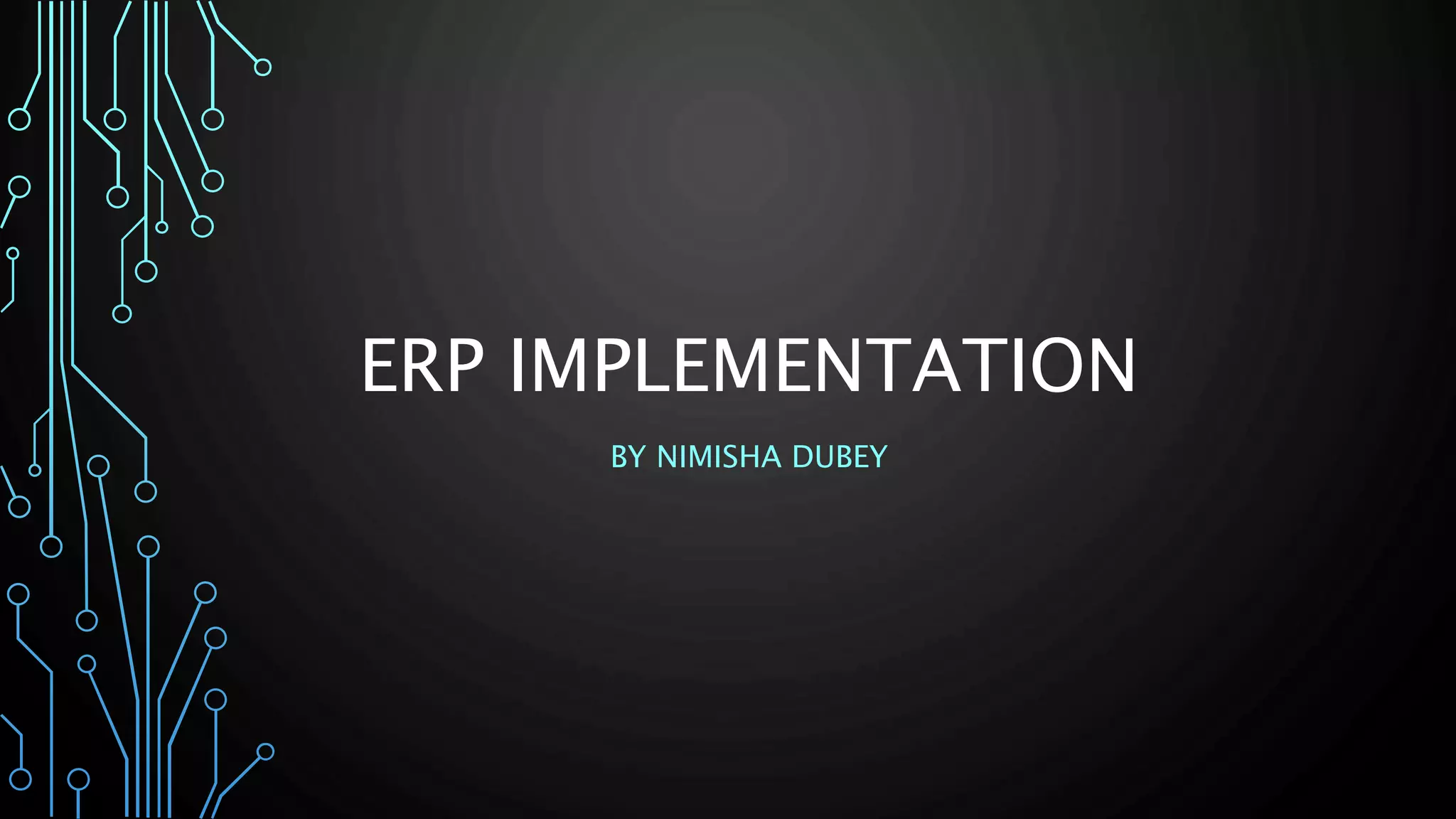 ERP IMPLEMENTATION

BY NIMISHA DUBEY